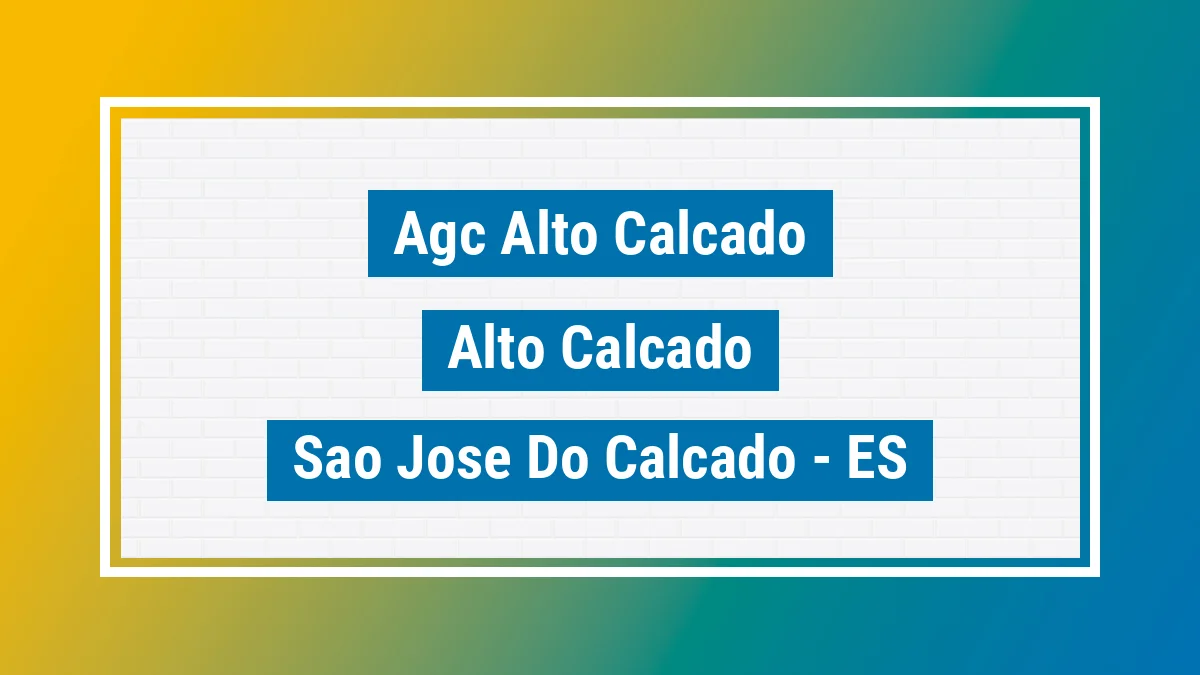 Agc Alto Calcado

Alto Calcado

Sao Jose Do Calcado - ES